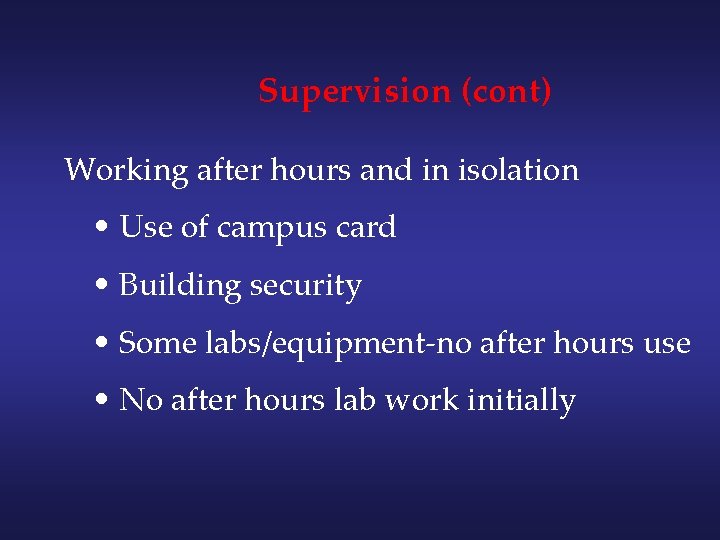 Supervision (cont)

Working after hours and in isolation

• Use of campus card

• Building security

• Some labs/equipment-no after hours use

• No after hours lab work initially